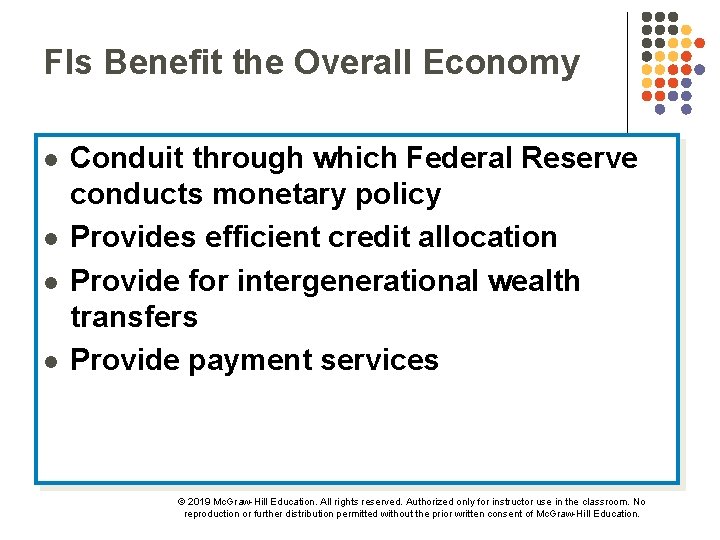 FIs Benefit the Overall Economy

- Conduit through which Federal Reserve conducts monetary policy
- Provides efficient credit allocation
- Provide for intergenerational wealth transfers
- Provide payment services

© 2019 McGraw-Hill Education. All rights reserved. Authorized only for instructor use in the classroom. No reproduction or further distribution permitted without the prior written consent of McGraw-Hill Education.